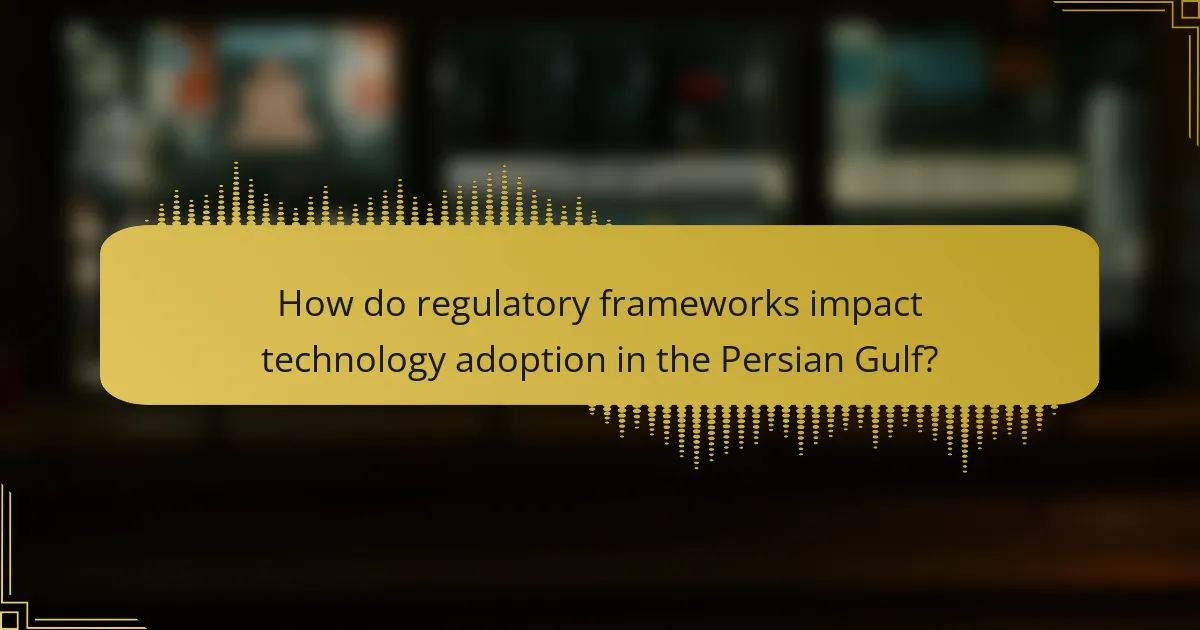 How do regulatory frameworks impact technology adoption in the Persian Gulf?